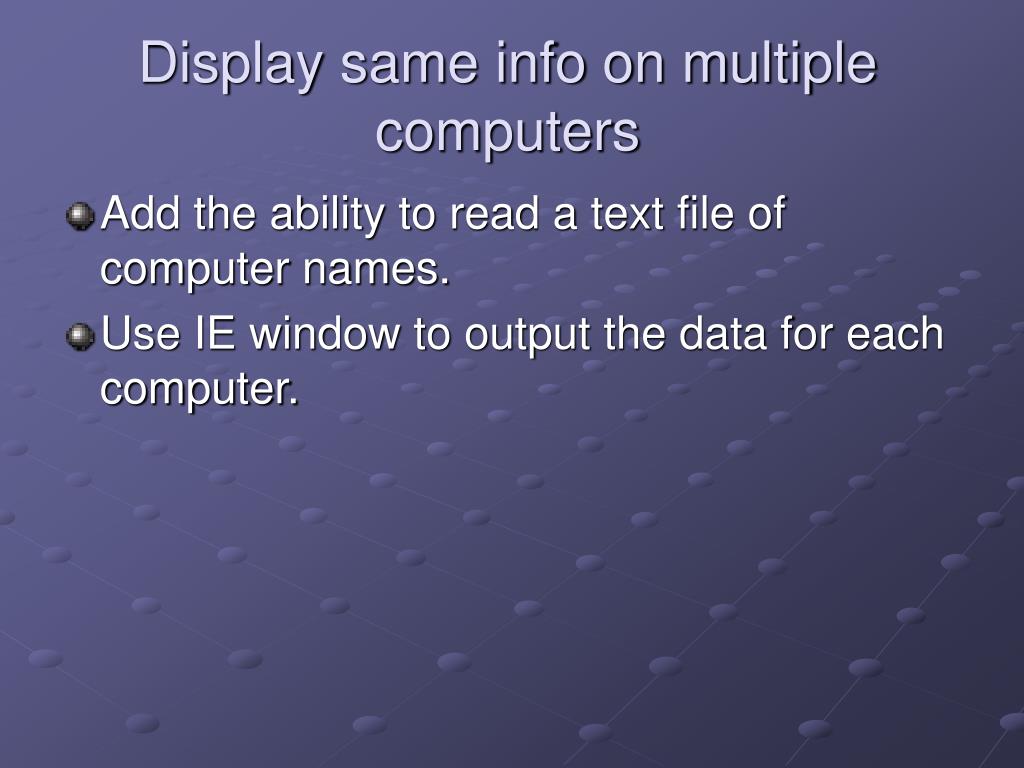 Display same info on multiple computers

Add the ability to read a text file of computer names.

Use IE window to output the data for each computer.